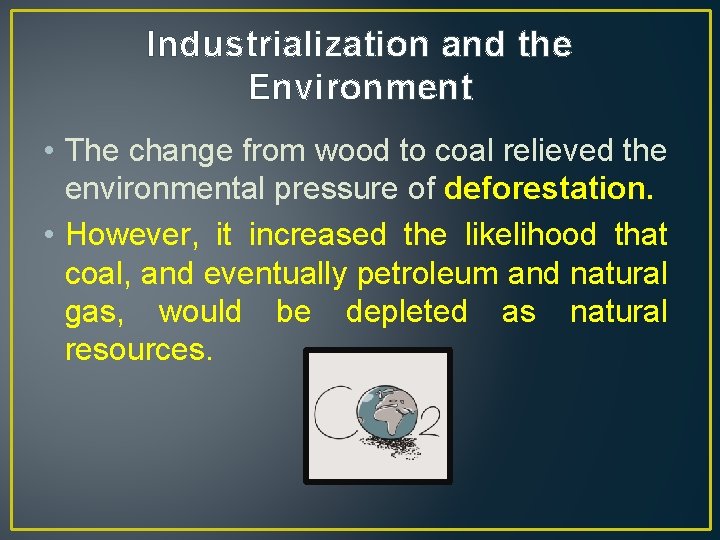 Industrialization and the Environment

• The change from wood to coal relieved the environmental pressure of deforestation.

• However, it increased the likelihood that coal, and eventually petroleum and natural gas, would be depleted as natural resources.

$CO_2$